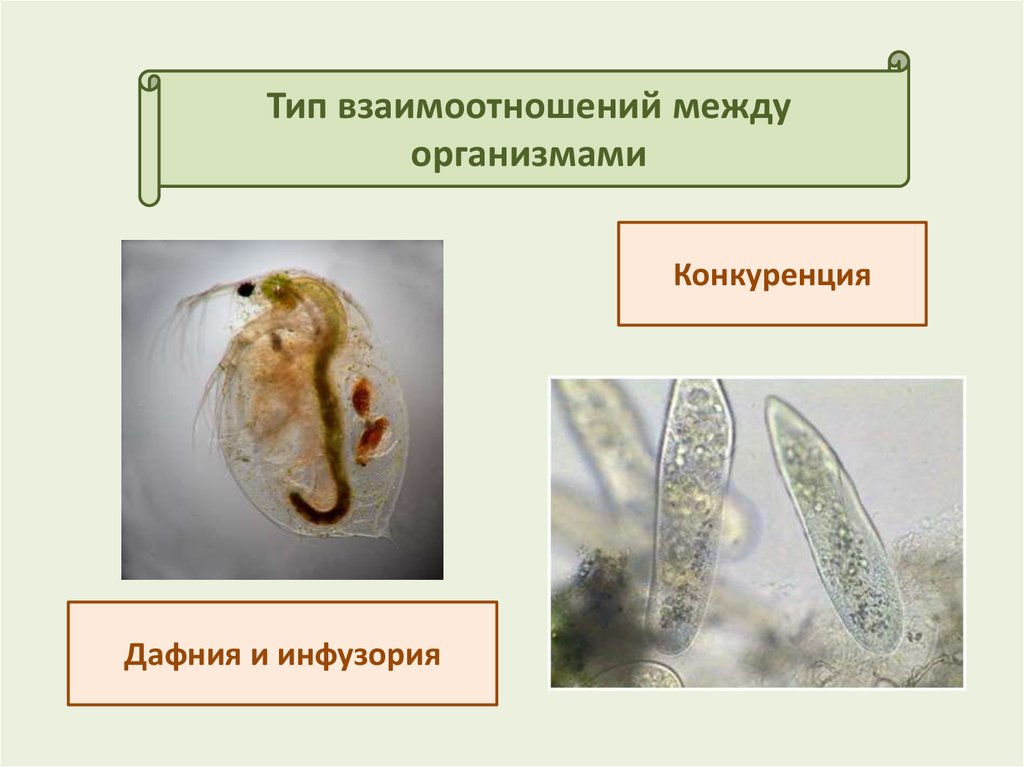 Тип взаимоотношений между организмами

Конкуренция

Дафния и инфузория